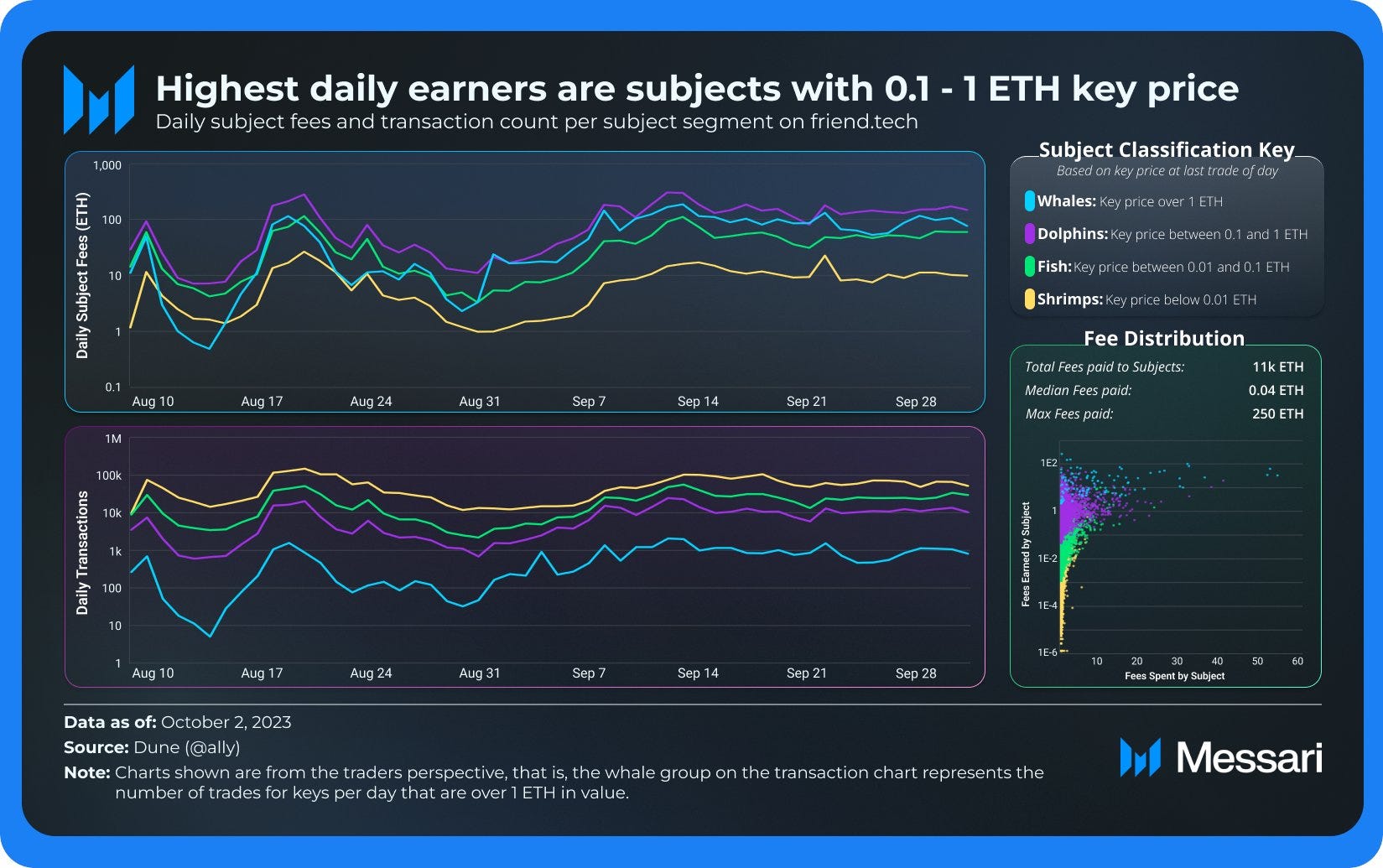 Highest daily earners are subjects with 0.1 - 1 ETH key price
Daily subject fees and transaction count per subject segment on friend.tech

Daily Subject Fees (ETH)
1,000
100
10
1
0.1
Aug 10 Aug 17 Aug 24 Aug 31 Sep 7 Sep 14 Sep 21 Sep 28

Daily Transactions
1M
100k
10k
1k
100
10
1
Aug 10 Aug 17 Aug 24 Aug 31 Sep 7 Sep 14 Sep 21 Sep 28

Subject Classification Key
Based on key price at last trade of day
Whales: Key price over 1 ETH
Dolphins: Key price between 0.1 and 1 ETH
Fish: Key price between 0.01 and 0.1 ETH
Shrimps: Key price below 0.01 ETH

Fee Distribution
| Total Fees paid to Subjects: | 11k ETH |
|---|---|
| Median Fees paid: | 0.04 ETH |
| Max Fees paid: | 250 ETH |

Fees Earned by Subject
1E2
1
1E-2
1E-4
1E-6
10 20 30 40 50 60
Fees Spent by Subject

Data as of: October 2, 2023
Source: Dune (@ally)
Note: Charts shown are from the traders perspective, that is, the whale group on the transaction chart represents the number of trades for keys per day that are over 1 ETH in value.

Messari